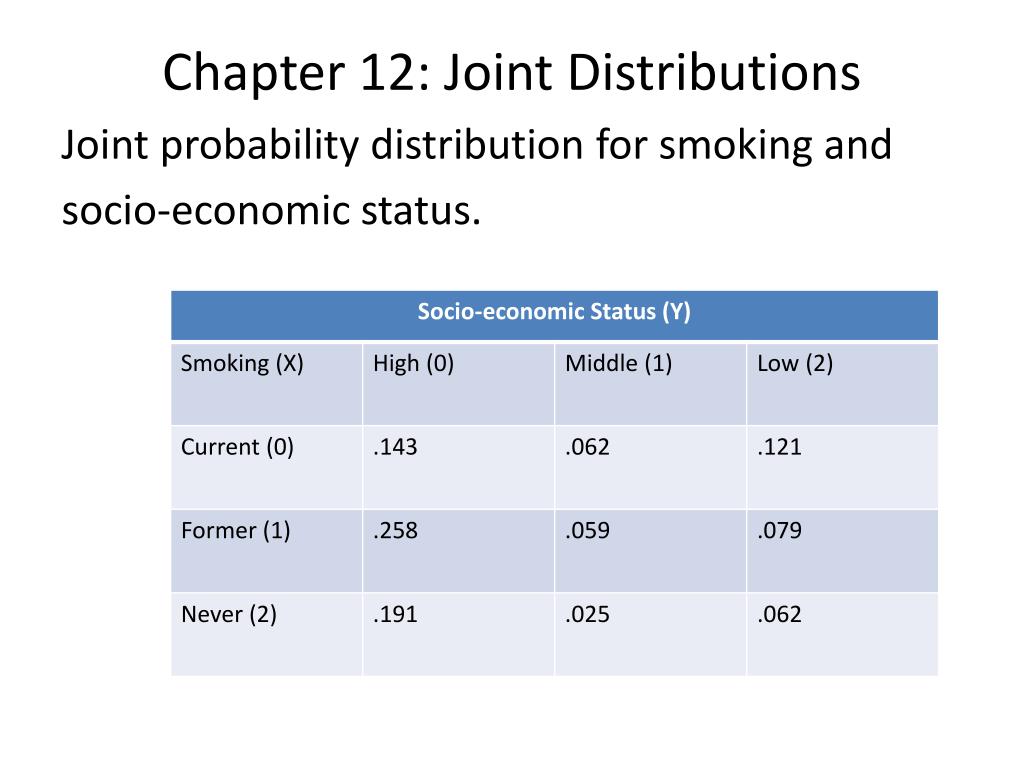 Chapter 12: Joint Distributions

Joint probability distribution for smoking and socio-economic status.

| Socio-economic Status (Y) | | | |
|---|---|---|---|
| Smoking (X) | High (0) | Middle (1) | Low (2) |
| Current (0) | .143 | .062 | .121 |
| Former (1) | .258 | .059 | .079 |
| Never (2) | .191 | .025 | .062 |